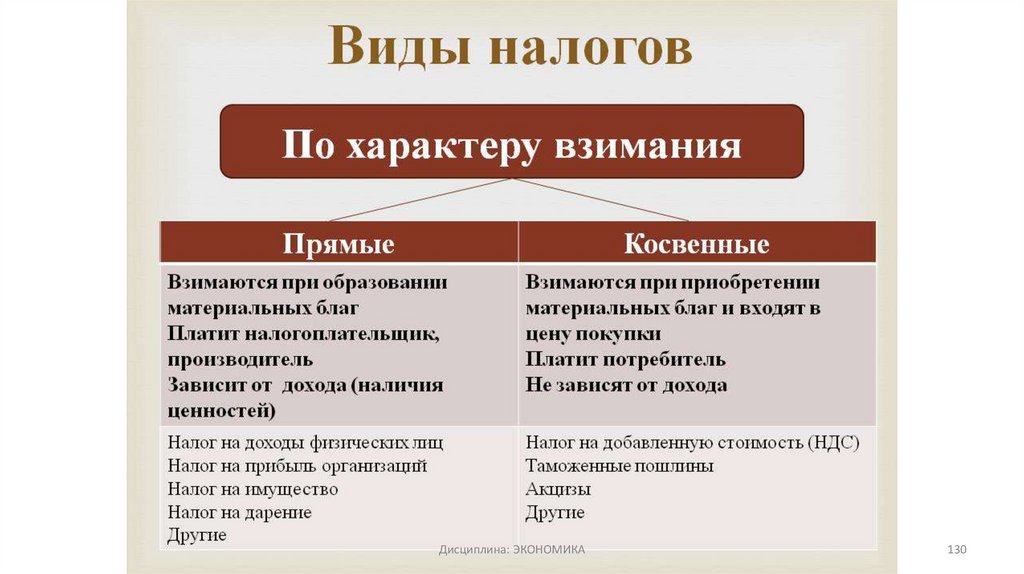 Виды налогов

По характеру взимания

| Прямые | Косвенные |
|---|---|
| Взимаются при образовании материальных благ Платит налогоплательщик, производитель Зависит от дохода (наличия ценностей) | Взимаются при приобретении материальных благ и входят в цену покупки Платит потребитель Не зависят от дохода |
| Налог на доходы физических лиц Налог на прибыль организаций Налог на имущество Налог на дарение Другие | Налог на добавленную стоимость (НДС) Таможенные пошлины Акцизы Другие |

Дисциплина: ЭКОНОМИКА

130